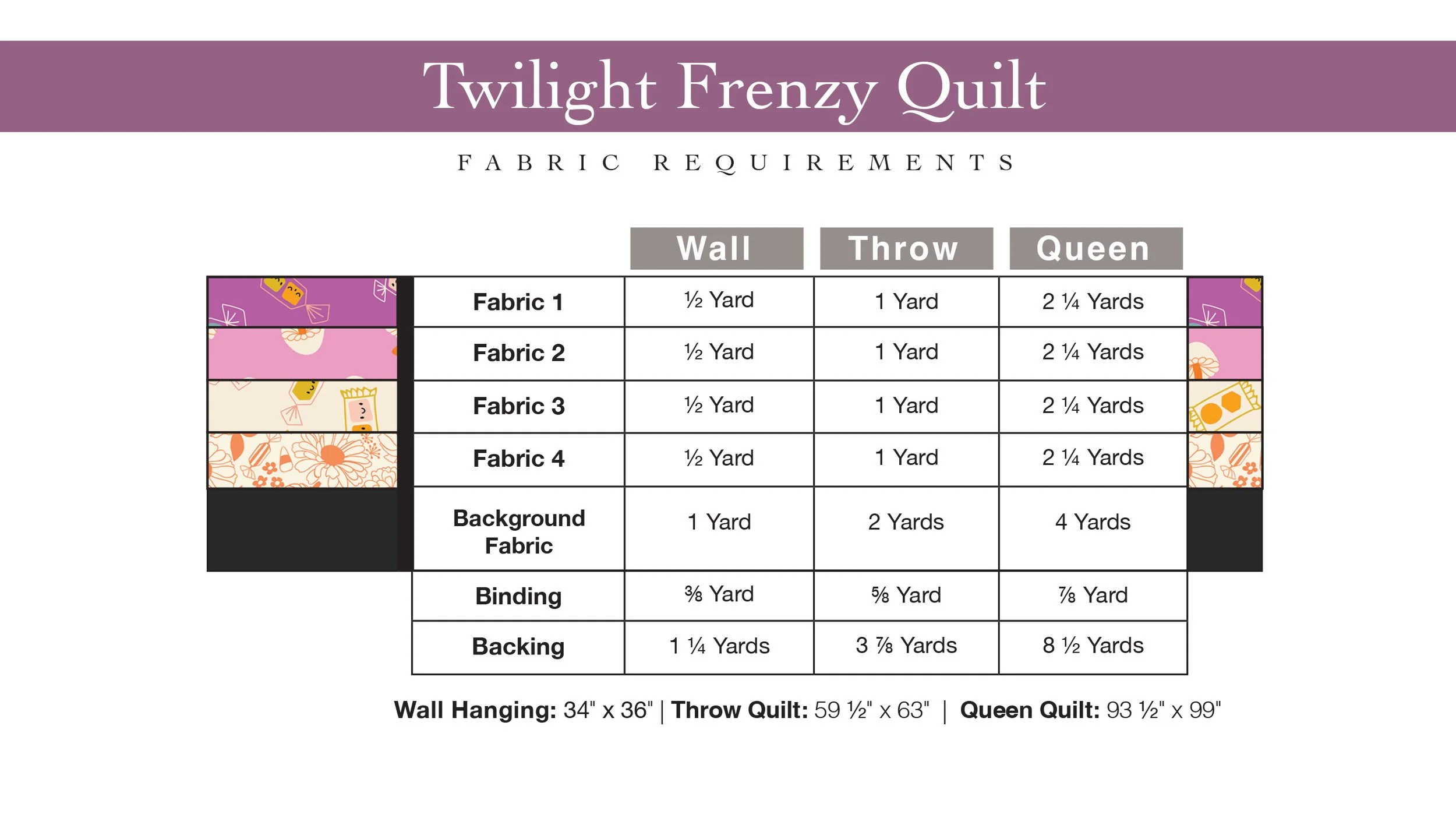 Twilight Frenzy Quilt

FABRIC REQUIREMENTS

| | Wall | Throw | Queen |
|---|---|---|---|
| Fabric 1 | ½ Yard | 1 Yard | 2 ¼ Yards |
| Fabric 2 | ½ Yard | 1 Yard | 2 ¼ Yards |
| Fabric 3 | ½ Yard | 1 Yard | 2 ¼ Yards |
| Fabric 4 | ½ Yard | 1 Yard | 2 ¼ Yards |
| Background Fabric | 1 Yard | 2 Yards | 4 Yards |
| Binding | ⅜ Yard | ⅝ Yard | ⅞ Yard |
| Backing | 1 ¼ Yards | 3 ⅞ Yards | 8 ½ Yards |

Wall Hanging: 34" x 36" | Throw Quilt: 59 ½" x 63" | Queen Quilt: 93 ½" x 99"